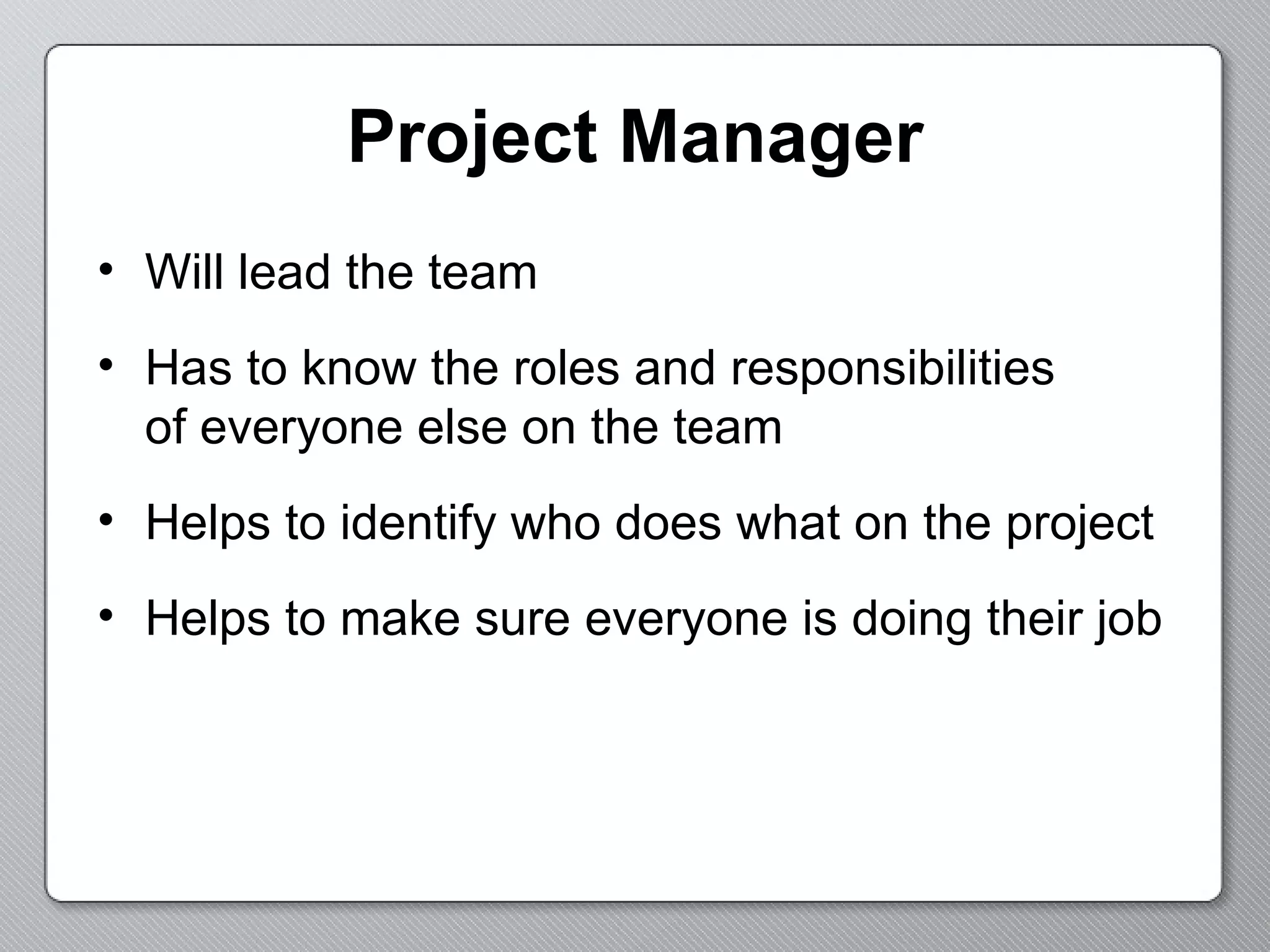 Project Manager

• Will lead the team

• Has to know the roles and responsibilities of everyone else on the team

• Helps to identify who does what on the project

• Helps to make sure everyone is doing their job